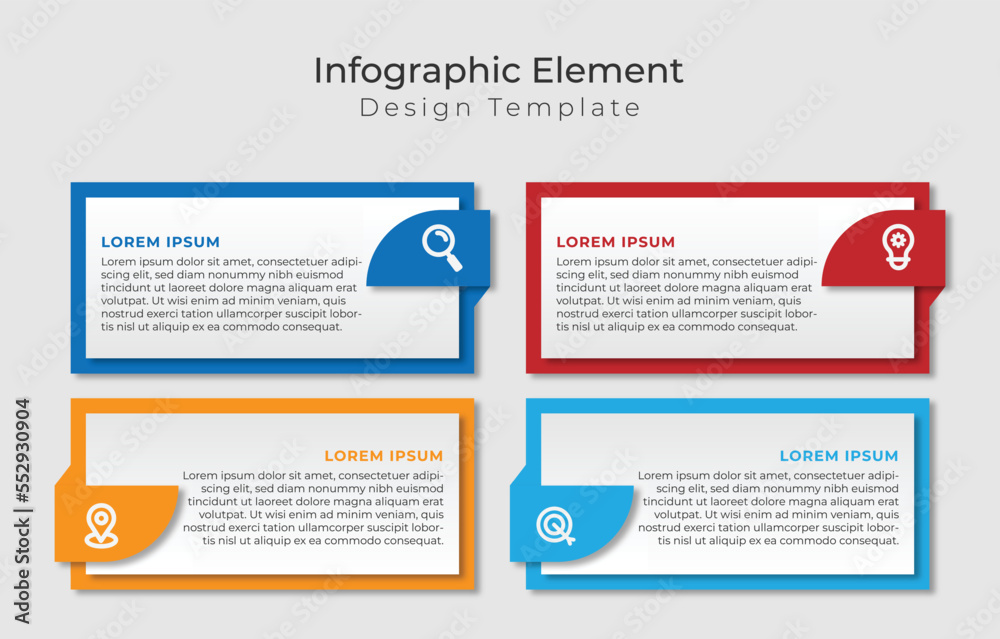 Infographic Element
Design Template

LOREM IPSUM
Lorem ipsum dolor sit amet, consectetuer adipiscing elit, sed diam nonummy nibh euismod tincidunt ut laoreet dolore magna aliquam erat volutpat. Ut wisi enim ad minim veniam, quis nostrud exerci tation ullamcorper suscipit lobortis nisl ut aliquip ex ea commodo consequat.

LOREM IPSUM
Lorem ipsum dolor sit amet, consectetuer adipiscing elit, sed diam nonummy nibh euismod tincidunt ut laoreet dolore magna aliquam erat volutpat. Ut wisi enim ad minim veniam, quis nostrud exerci tation ullamcorper suscipit lobortis nisl ut aliquip ex ea commodo consequat.

LOREM IPSUM
Lorem ipsum dolor sit amet, consectetuer adipiscing elit, sed diam nonummy nibh euismod tincidunt ut laoreet dolore magna aliquam erat volutpat. Ut wisi enim ad minim veniam, quis nostrud exerci tation ullamcorper suscipit lobortis nisl ut aliquip ex ea commodo consequat.

LOREM IPSUM
Lorem ipsum dolor sit amet, consectetuer adipiscing elit, sed diam nonummy nibh euismod tincidunt ut laoreet dolore magna aliquam erat volutpat. Ut wisi enim ad minim veniam, quis nostrud exerci tation ullamcorper suscipit lobortis nisl ut aliquip ex ea commodo consequat.

Adobe Stock | #552930904